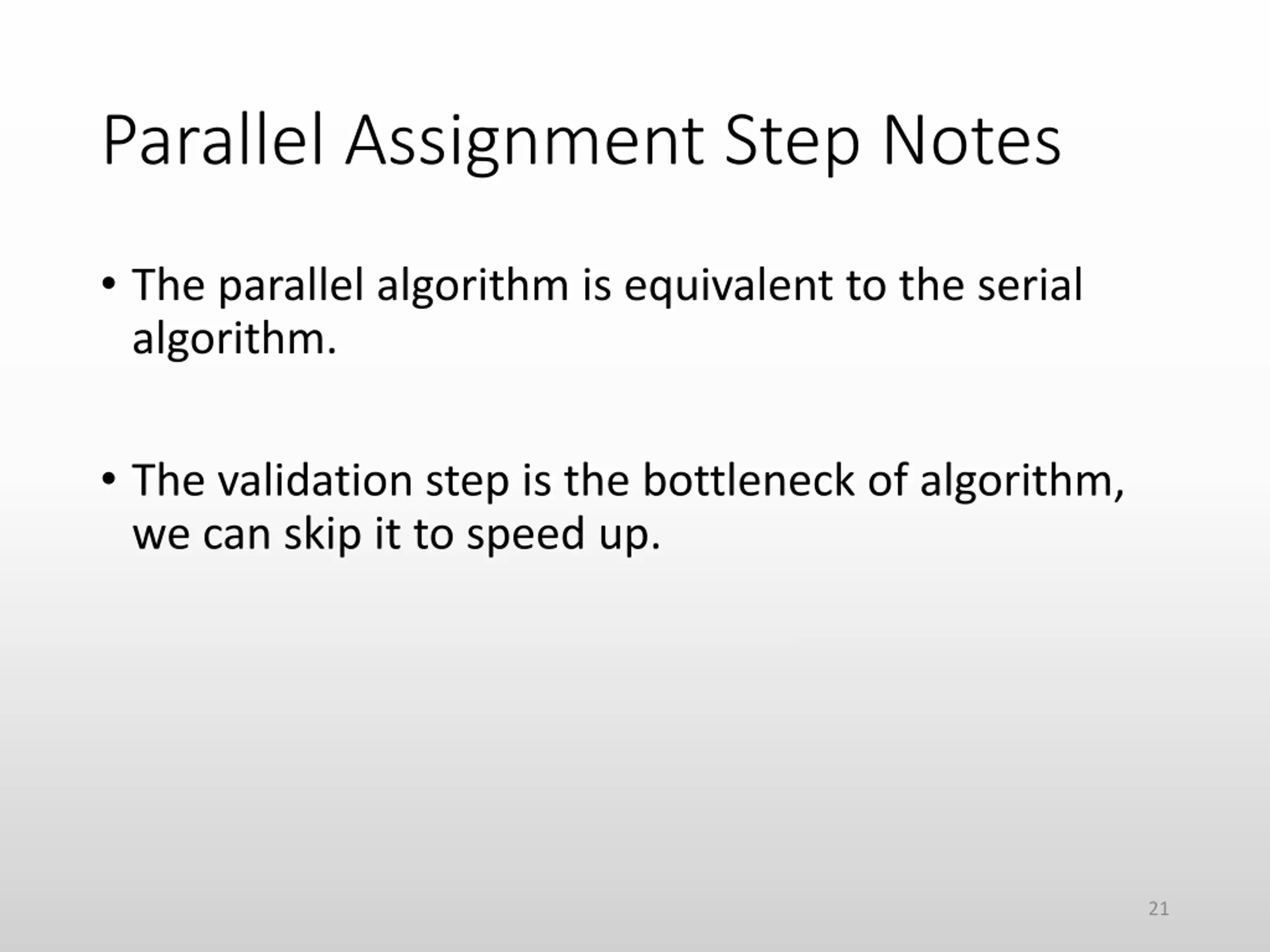 Parallel Assignment Step Notes

• The parallel algorithm is equivalent to the serial algorithm.

• The validation step is the bottleneck of algorithm, we can skip it to speed up.

21